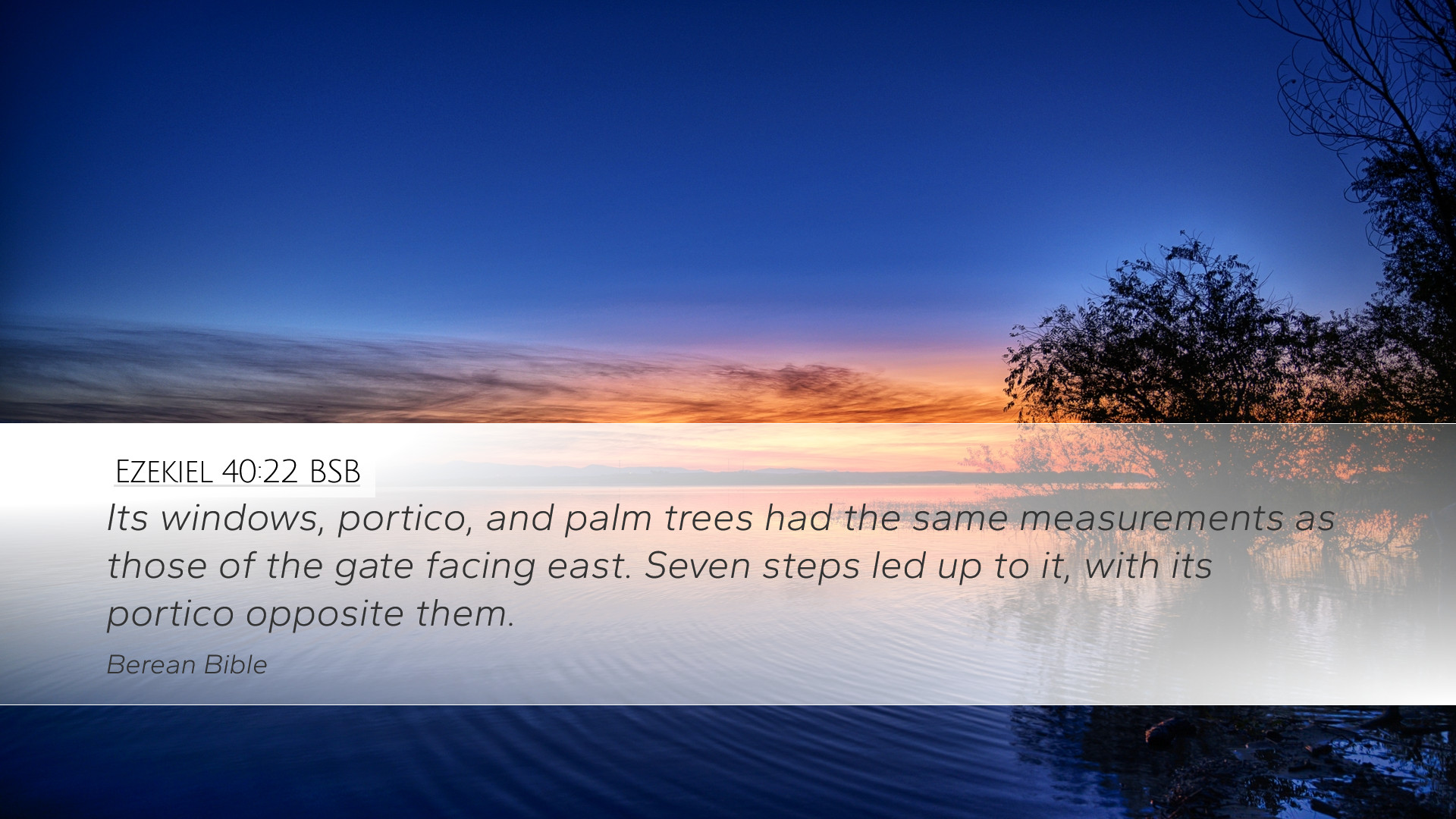 EZEKIEL 40:22 BSB

Its windows, portico, and palm trees had the same measurements as those of the gate facing east. Seven steps led up to it, with its portico opposite them.

Berean Bible